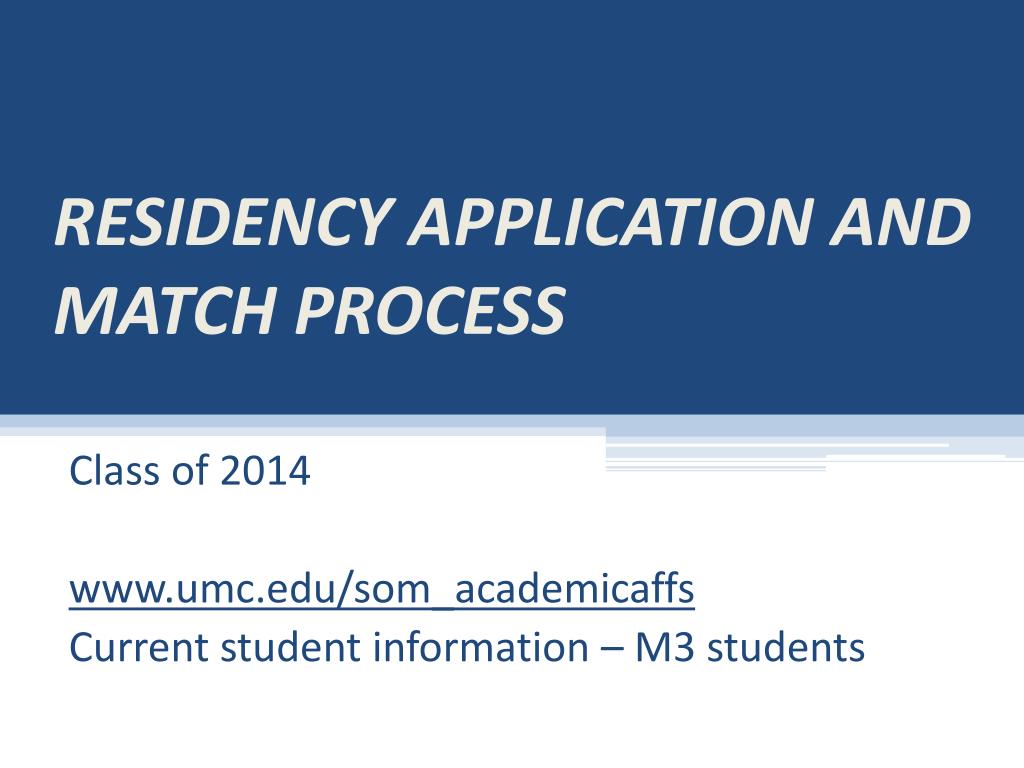 RESIDENCY APPLICATION AND MATCH PROCESS

Class of 2014

www.umc.edu/som_academicaffs
Current student information – M3 students